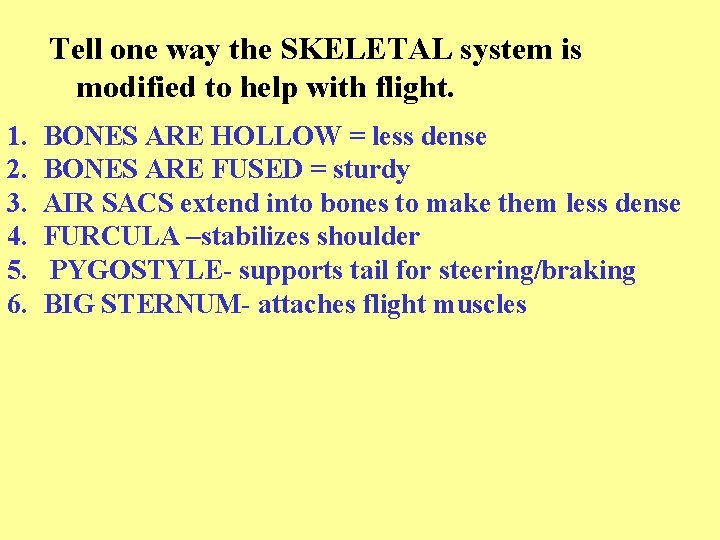 Tell one way the SKELETAL system is modified to help with flight.

1. BONES ARE HOLLOW = less dense
2. BONES ARE FUSED = sturdy
3. AIR SACS extend into bones to make them less dense
4. FURCULA –stabilizes shoulder
5. PYGOSTYLE- supports tail for steering/braking
6. BIG STERNUM- attaches flight muscles